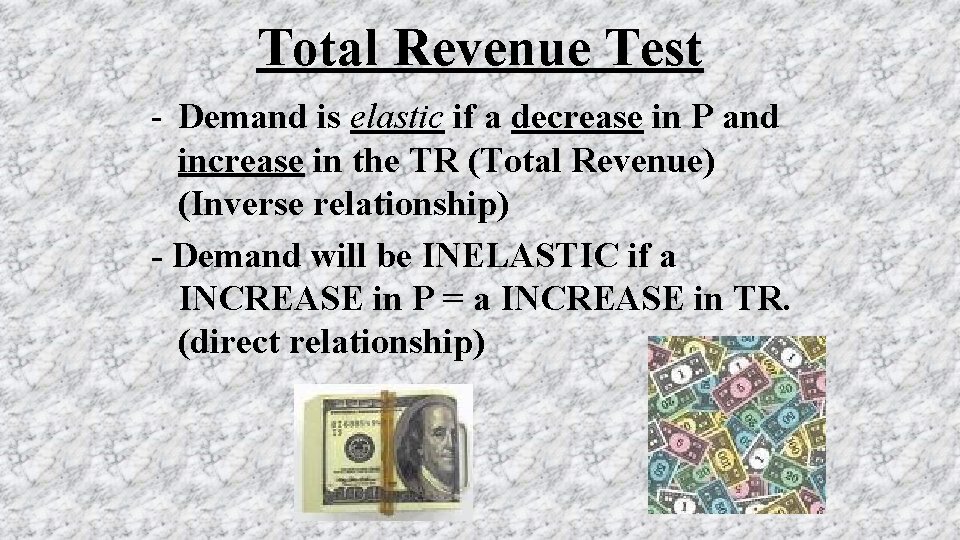 Total Revenue Test

- Demand is elastic if a decrease in P and increase in the TR (Total Revenue) (Inverse relationship)

- Demand will be INELASTIC if a INCREASE in P = a INCREASE in TR. (direct relationship)